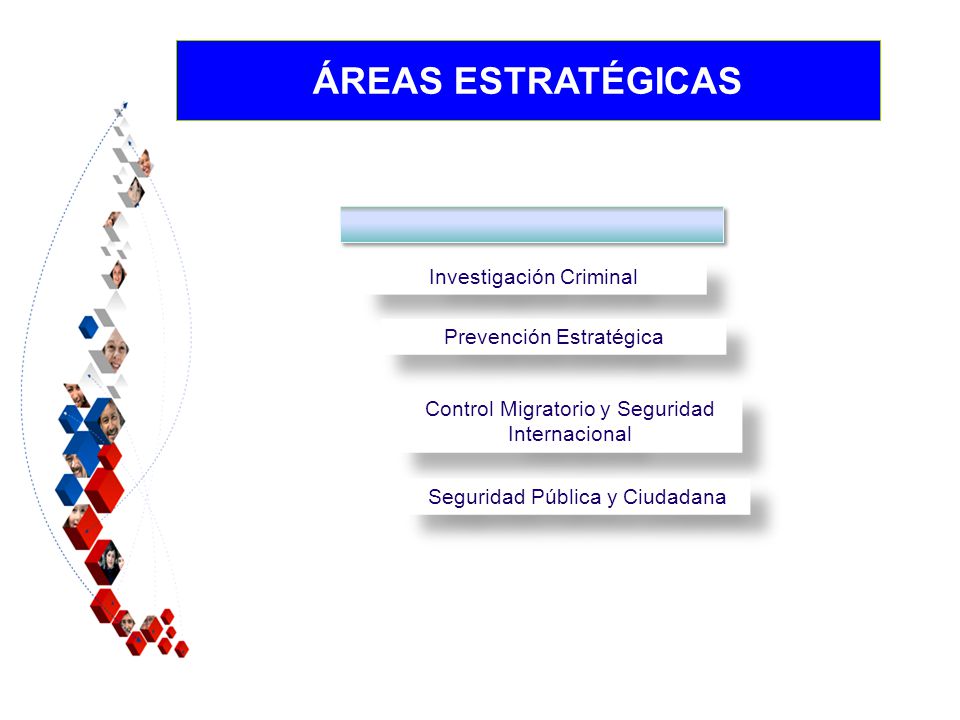 ÁREAS ESTRATÉGICAS

Investigación Criminal

Prevención Estratégica

Control Migratorio y Seguridad Internacional

Seguridad Pública y Ciudadana